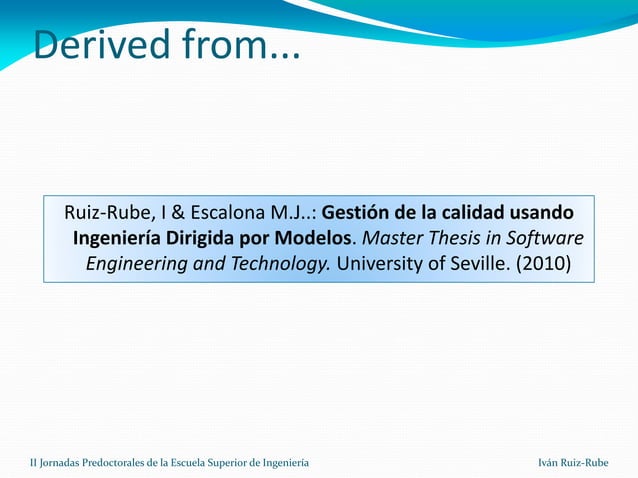 Derived from...

Ruiz-Rube, I & Escalona M.J..: Gestión de la calidad usando Ingeniería Dirigida por Modelos. Master Thesis in Software Engineering and Technology. University of Seville. (2010)

II Jornadas Predoctorales de la Escuela Superior de Ingeniería

Iván Ruiz-Rube